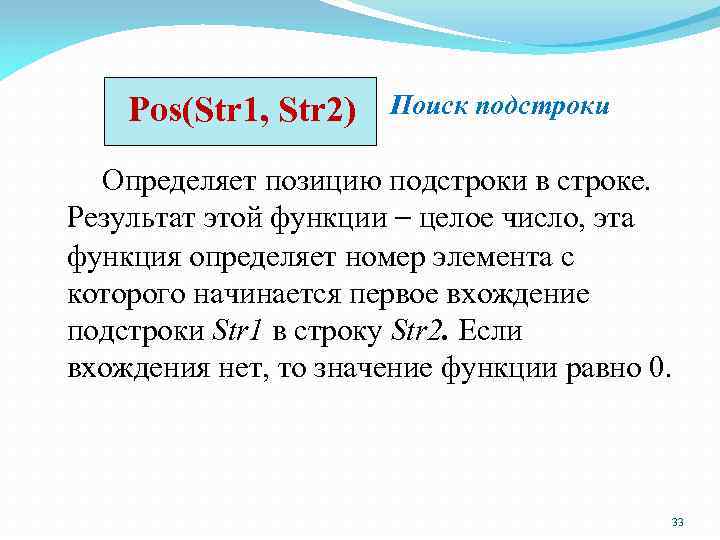 Pos(Str1, Str2)

Поиск подстроки

Определяет позицию подстроки в строке. Результат этой функции – целое число, эта функция определяет номер элемента с которого начинается первое вхождение подстроки Str1 в строку Str2. Если вхождения нет, то значение функции равно 0.

33